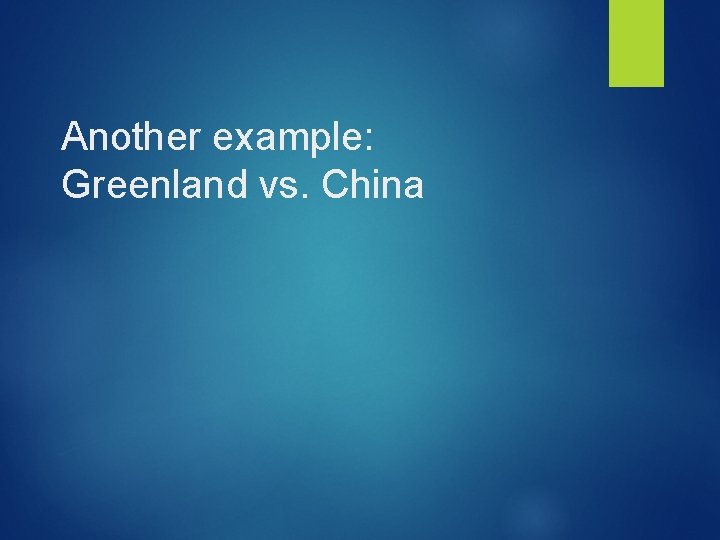 Another example:
Greenland vs. China